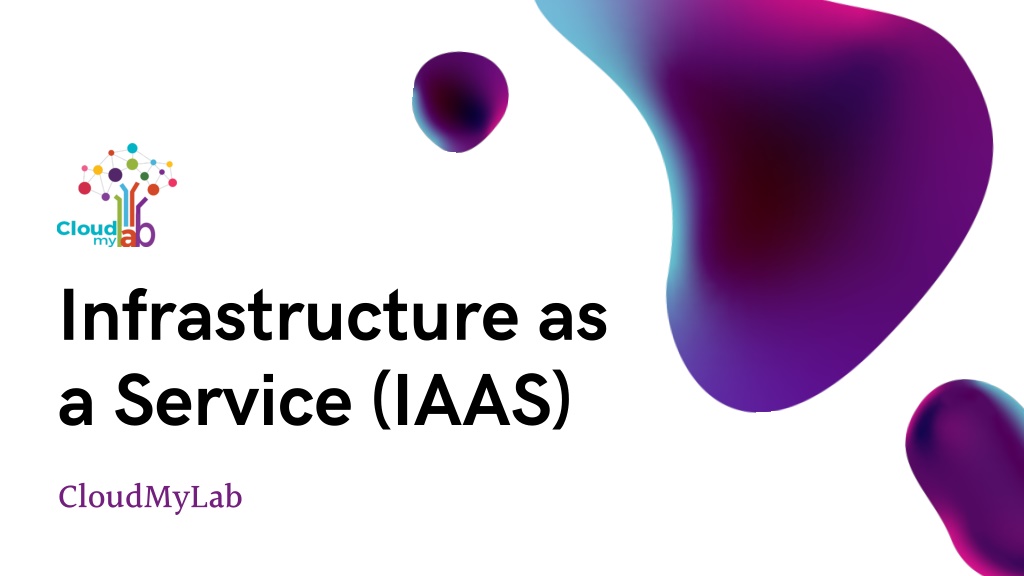 Cloud my lab

Infrastructure as a Service (IAAS)

CloudMyLab